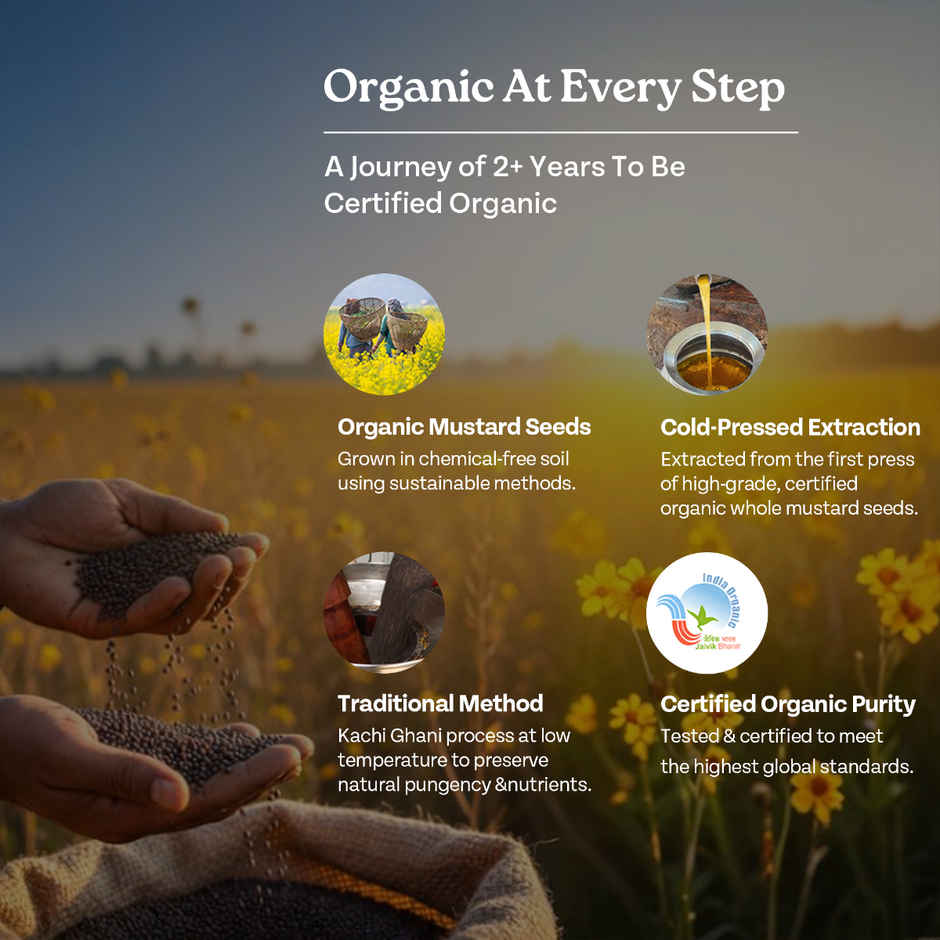 Organic At Every Step

A Journey of 2+ Years To Be Certified Organic

Organic Mustard Seeds
Grown in chemical-free soil using sustainable methods.

Cold-Pressed Extraction
Extracted from the first press of high-grade, certified organic whole mustard seeds.

Traditional Method
Kachi Ghani process at low temperature to preserve natural pungency &nutrients.

India Organic
जैविक भारत
Jaivik Bharat

Certified Organic Purity
Tested & certified to meet the highest global standards.